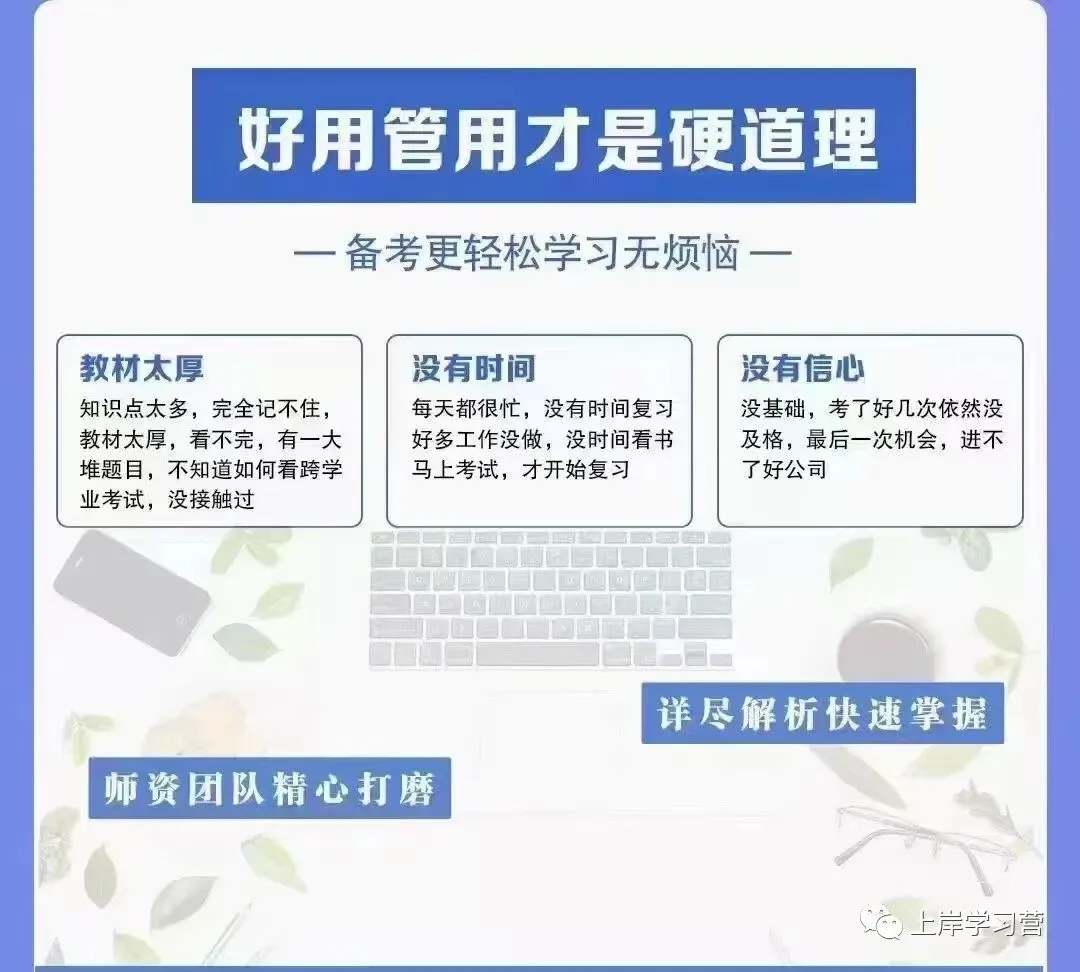 好用管用才是硬道理

— 备考更轻松学习无烦恼 —

教材太厚
知识点太多，完全记不住，教材太厚，看不完，有一大堆题目，不知道如何看跨学业考试，没接触过

没有时间
每天都很忙，没有时间复习好多工作没做，没时间看书马上考试，才开始复习

没有信心
没基础，考了好几次依然没及格，最后一次机会，进不了好公司

详尽解析快速掌握

师资团队精心打磨

上岸学习营